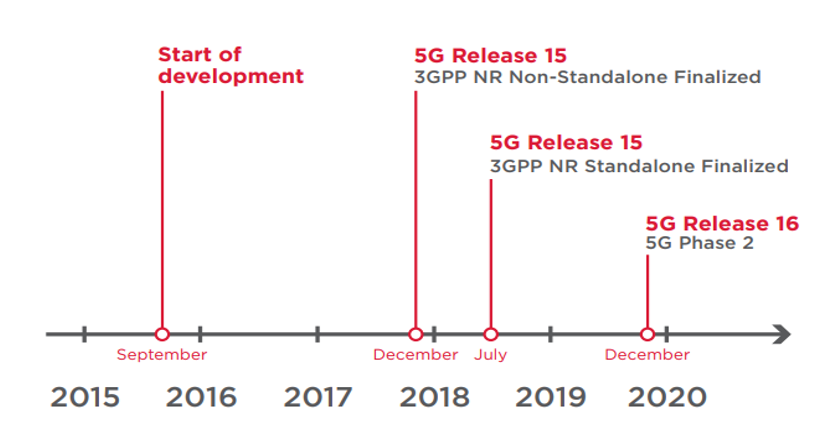 Start of development

5G Release 15
3GPP NR Non-Standalone Finalized

5G Release 15
3GPP NR Standalone Finalized

5G Release 16
5G Phase 2

September
December
July
December

2015
2016
2017
2018
2019
2020